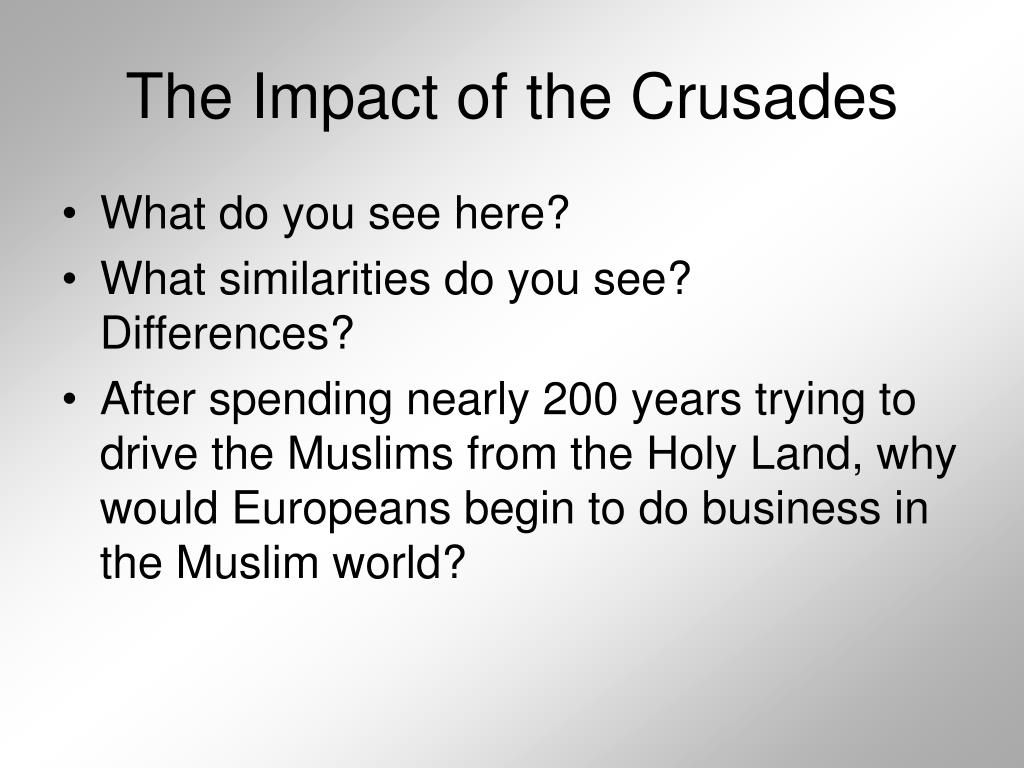 The Impact of the Crusades

• What do you see here?
• What similarities do you see? Differences?
• After spending nearly 200 years trying to drive the Muslims from the Holy Land, why would Europeans begin to do business in the Muslim world?